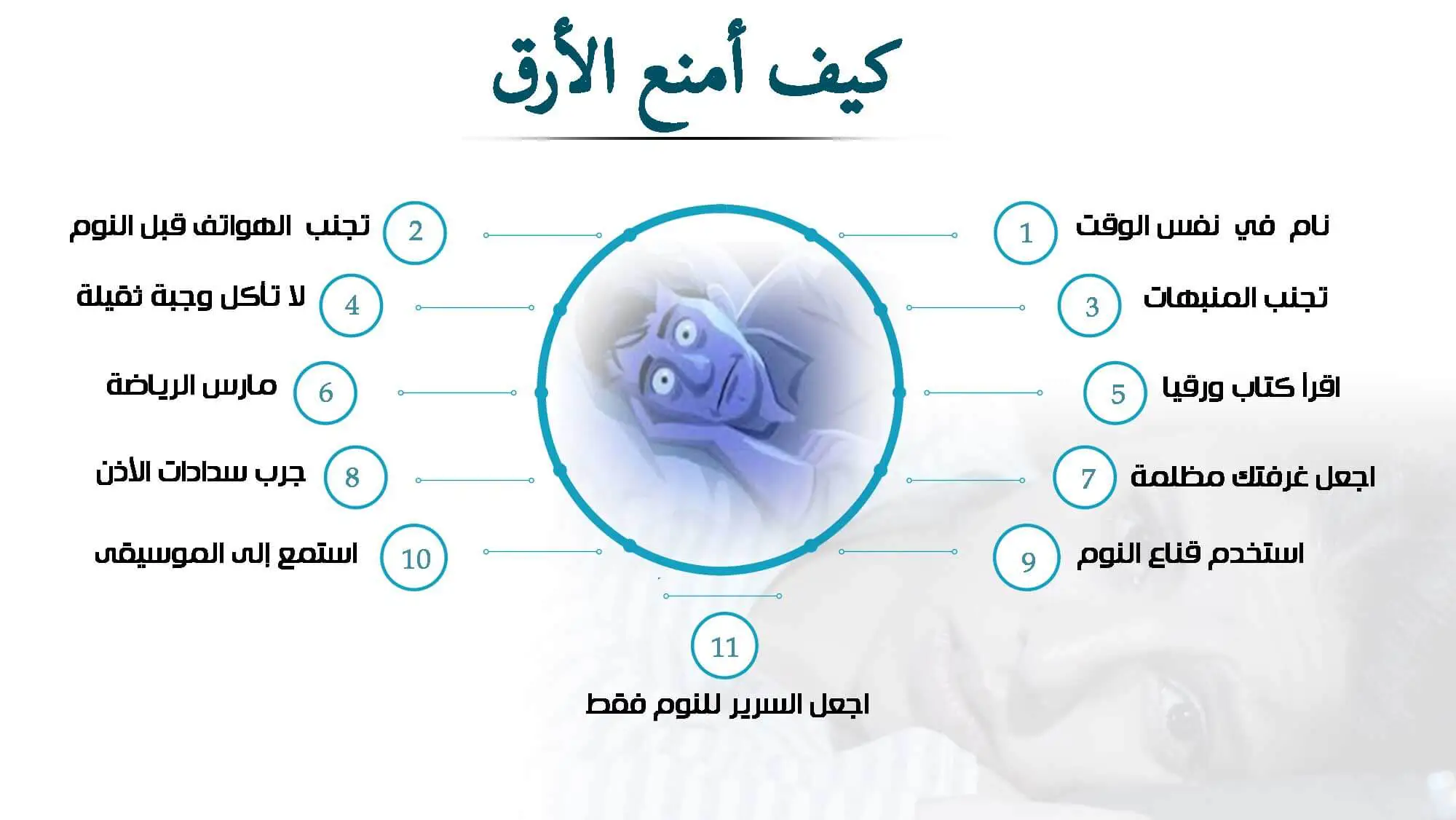 كيف أمنع الأرق

1 نام في نفس الوقت

2 تجنب الهواتف قبل النوم

3 تجنب المنبهات

4 لا تأكل وجبة ثقيلة

5 اقرأ كتاب ورقيا

6 مارس الرياضة

7 اجعل غرفتك مظلمة

8 جرب سدادات الأذن

9 استخدم قناع النوم

10 استمع إلى الموسيقى

11 اجعل السرير للنوم فقط